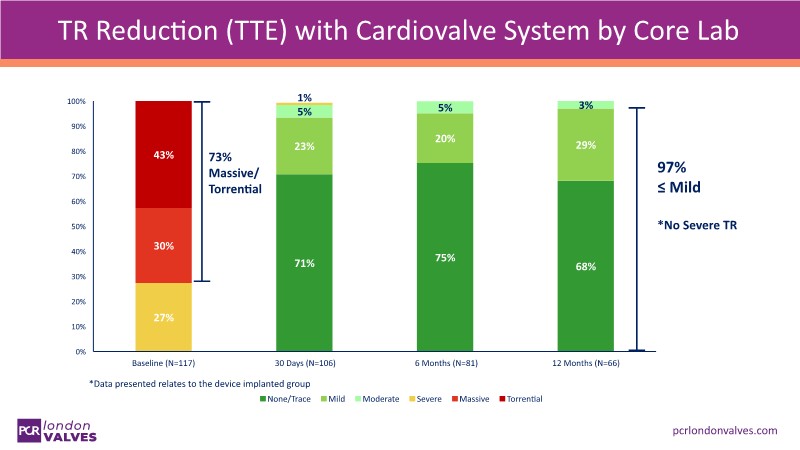 TR Reduction (TTE) with Cardiovalve System by Core Lab

100%
90%
80%
70%
60%
50%
40%
30%
20%
10%
0%

43%
30%
27%

73% Massive/ Torrential

1%
5%
23%
71%

5%
20%
75%

3%
29%
68%

97% ≤ Mild

*No Severe TR

Baseline (N=117)
30 Days (N=106)
6 Months (N=81)
12 Months (N=66)

*Data presented relates to the device implanted group

None/Trace
Mild
Moderate
Severe
Massive
Torrential

PCR london VALVES

pcrlondonvalves.com